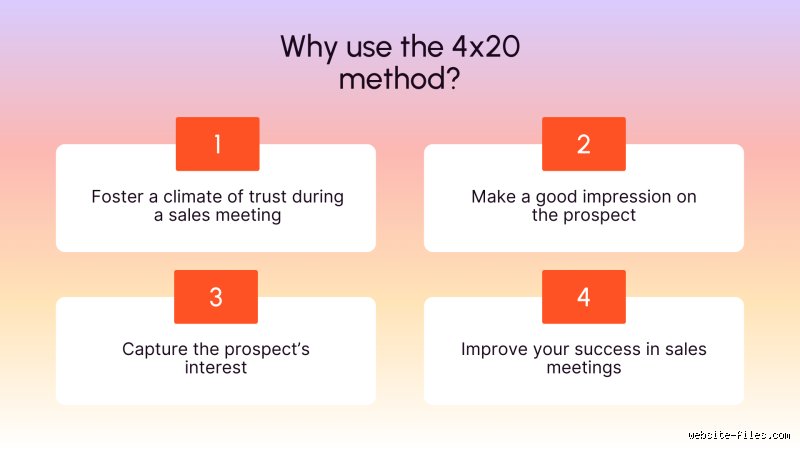 Why use the 4x20 method?

1

Foster a climate of trust during a sales meeting

2

Make a good impression on the prospect

3

Capture the prospect's interest

4

Improve your success in sales meetings

website-files.com